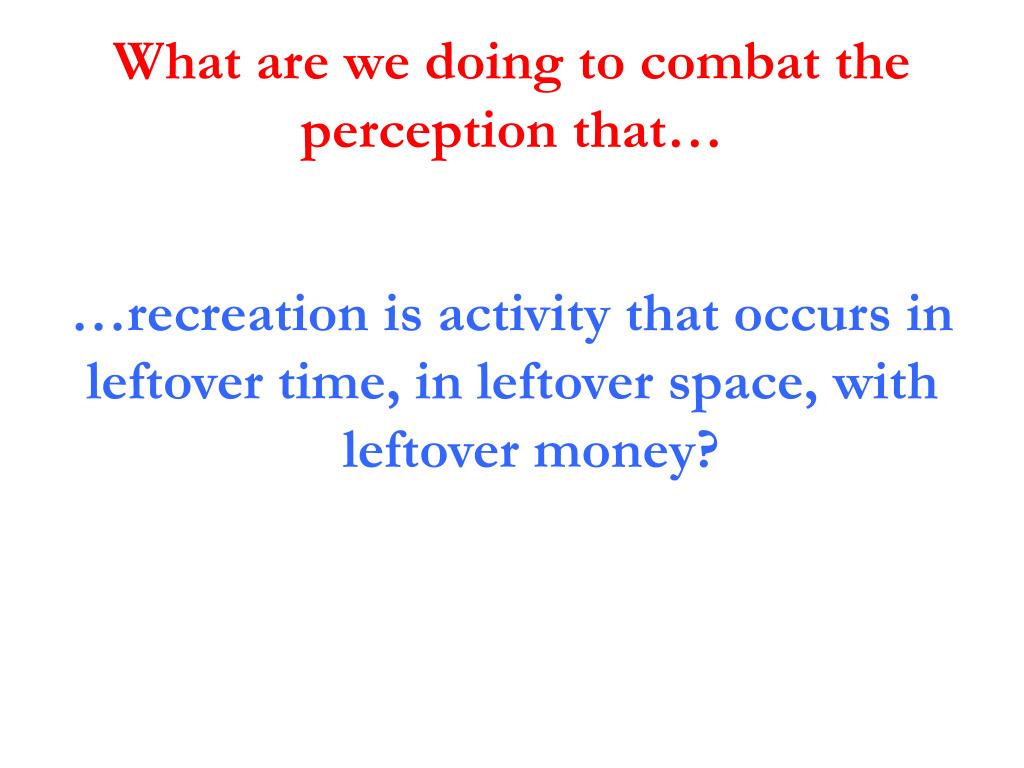 What are we doing to combat the perception that…

…recreation is activity that occurs in leftover time, in leftover space, with leftover money?